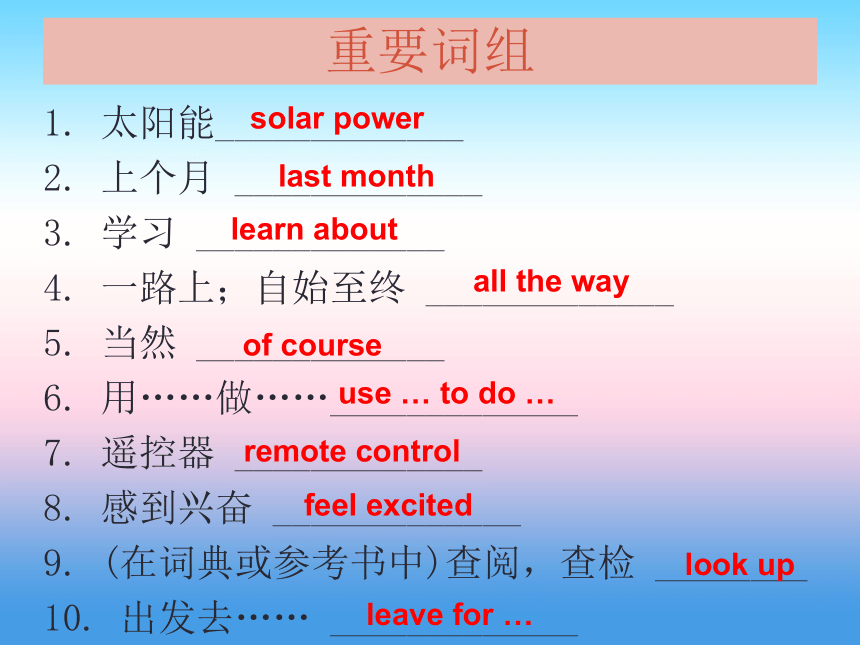 重要词组

1. 太阳能 solar power
2. 上个月 last month
3. 学习 learn about
4. 一路上；自始至终 all the way
5. 当然 of course
6. 用……做…… use … to do …
7. 遥控器 remote control
8. 感到兴奋 feel excited
9. (在词典或参考书中)查阅，查检 look up
10. 出发去…… leave for …